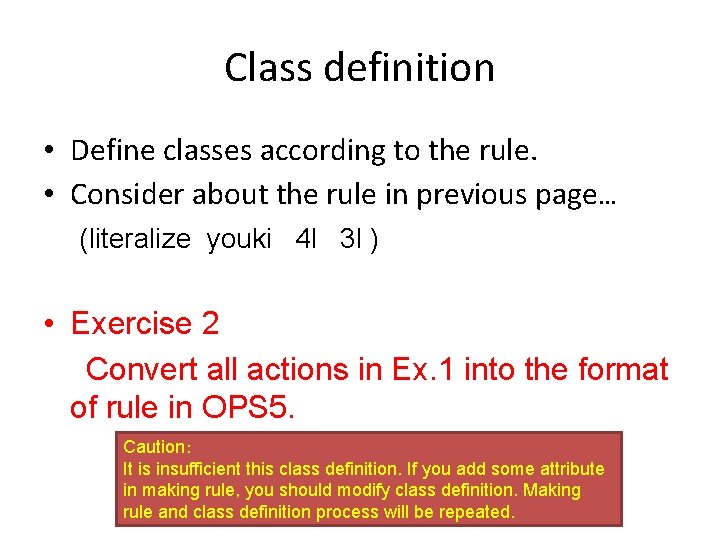 Class definition

• Define classes according to the rule.
• Consider about the rule in previous page…
(literalize youki 4l 3l )

• Exercise 2
Convert all actions in Ex.1 into the format of rule in OPS5.

Caution:
It is insufficient this class definition. If you add some attribute in making rule, you should modify class definition. Making rule and class definition process will be repeated.